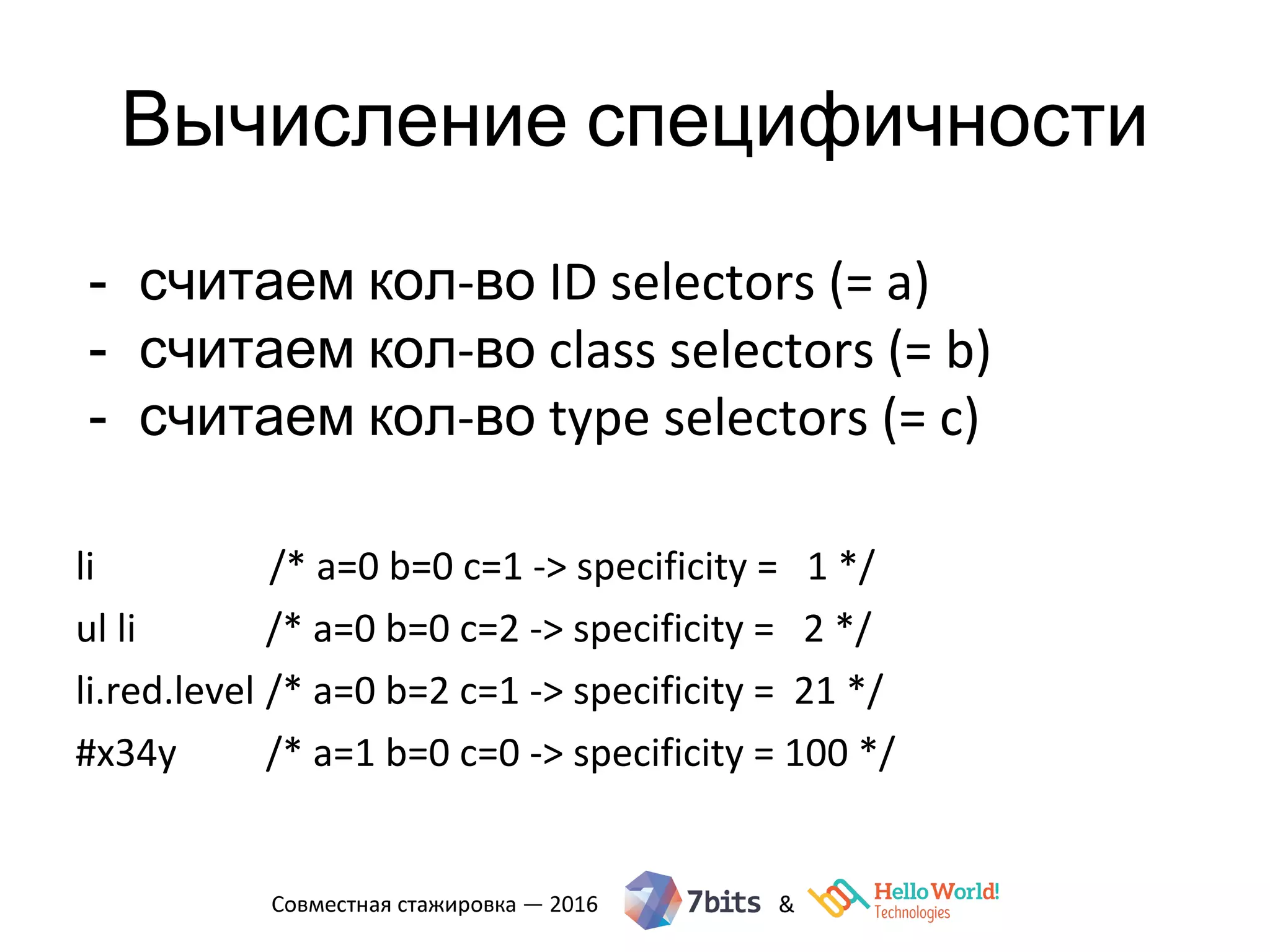 Вычисление специфичности

- считаем кол-во ID selectors (= a)
- считаем кол-во class selectors (= b)
- считаем кол-во type selectors (= c)

li /* a=0 b=0 c=1 -> specificity = 1 */
ul li /* a=0 b=0 c=2 -> specificity = 2 */
li.red.level /* a=0 b=2 c=1 -> specificity = 21 */
#x34y /* a=1 b=0 c=0 -> specificity = 100 */

Совместная стажировка — 2016 7bits & Hello World! Technologies